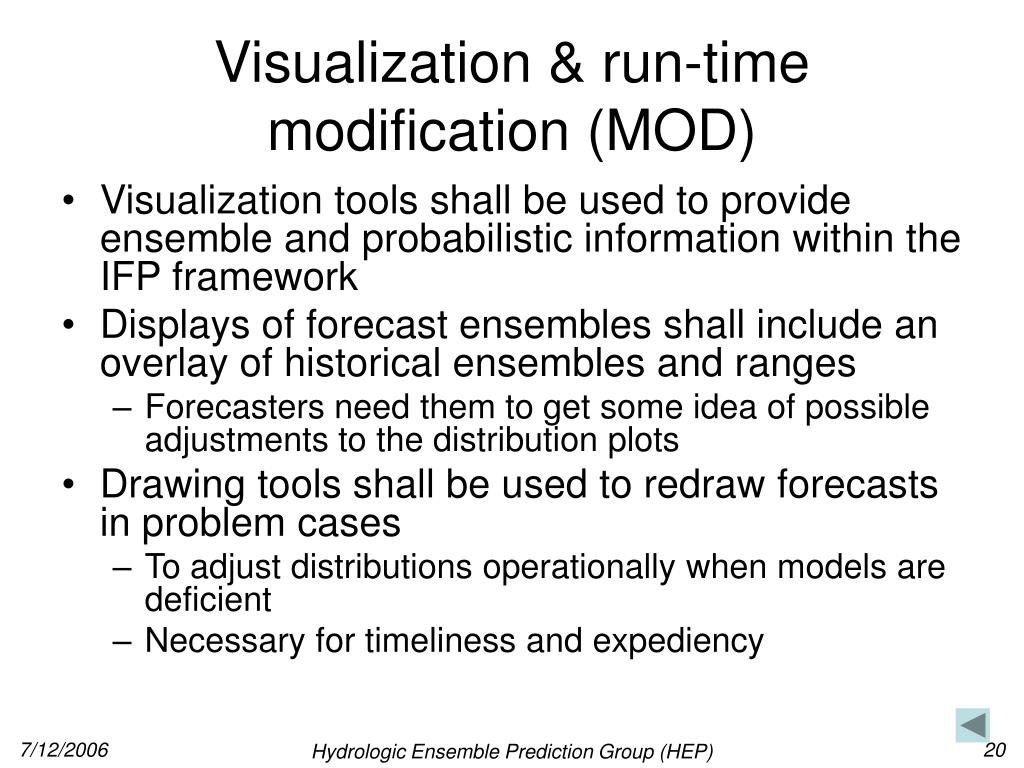 Visualization & run-time modification (MOD)

• Visualization tools shall be used to provide ensemble and probabilistic information within the IFP framework
• Displays of forecast ensembles shall include an overlay of historical ensembles and ranges
– Forecasters need them to get some idea of possible adjustments to the distribution plots
• Drawing tools shall be used to redraw forecasts in problem cases
– To adjust distributions operationally when models are deficient
– Necessary for timeliness and expediency

7/12/2006
Hydrologic Ensemble Prediction Group (HEP)
20